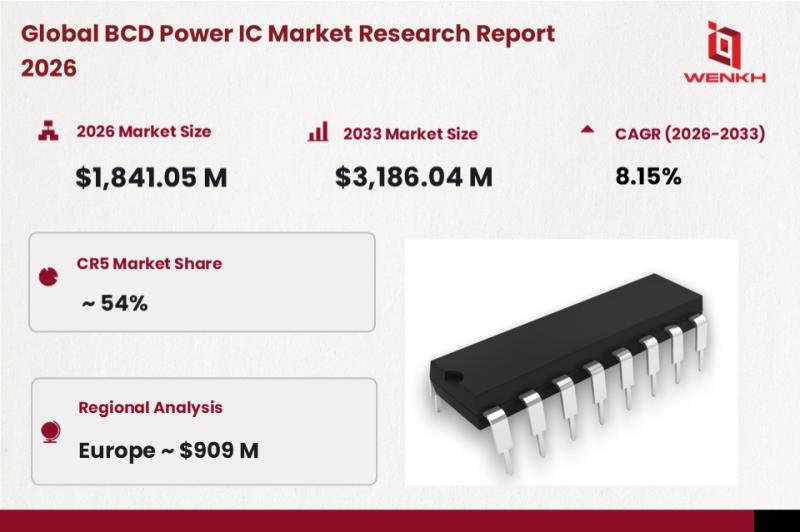 Global BCD Power IC Market Research Report 2026

WENKH

2026 Market Size

$1,841.05 M

2033 Market Size

$3,186.04 M

CAGR (2026-2033)

8.15%

CR5 Market Share

~ 54%

Regional Analysis

Europe ~ $909 M